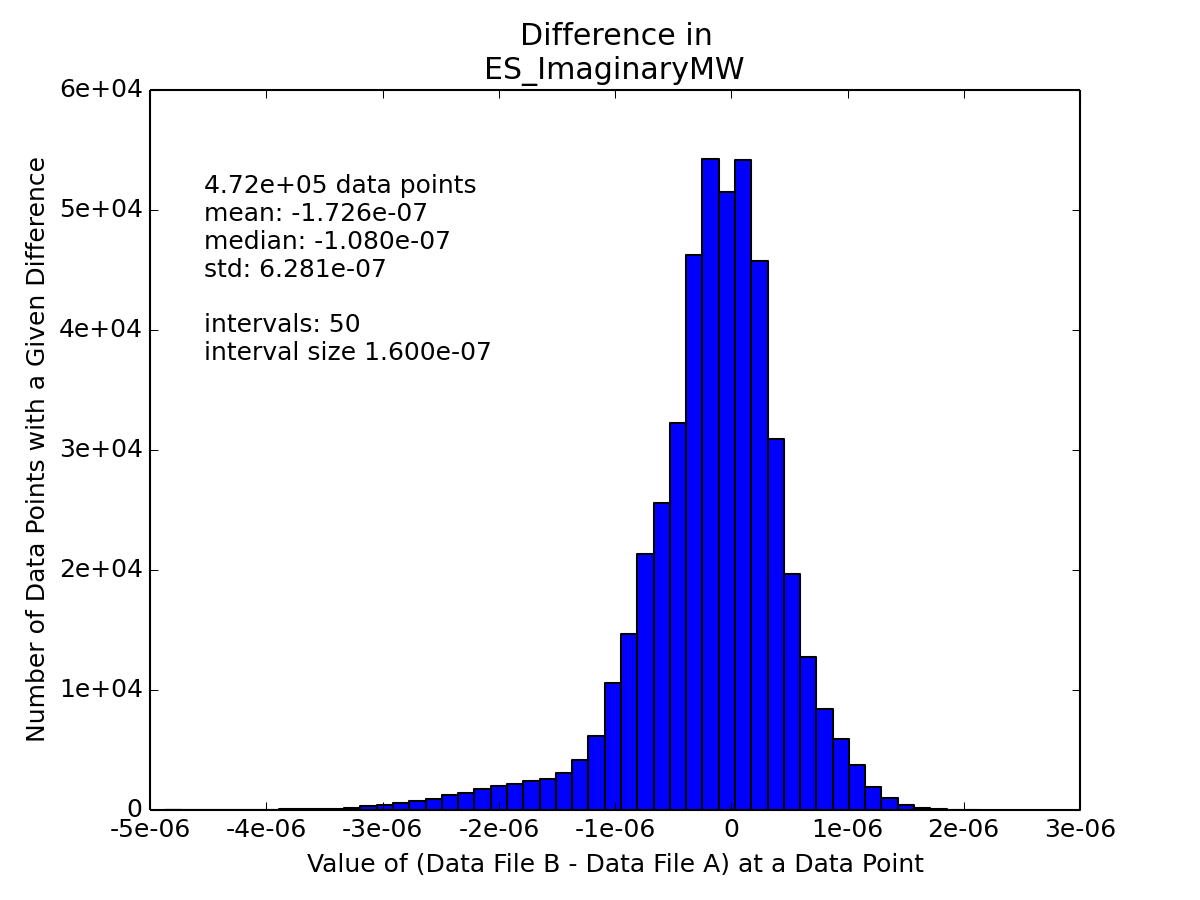 Difference in
ES_ImaginaryMW

4.72e+05 data points
mean: -1.726e-07
median: -1.080e-07
std: 6.281e-07

intervals: 50
interval size 1.600e-07

Number of Data Points with a Given Difference

6e+04
5e+04
4e+04
3e+04
2e+04
1e+04
0

-5e-06
-4e-06
-3e-06
-2e-06
-1e-06
0
1e-06
2e-06
3e-06

Value of (Data File B - Data File A) at a Data Point